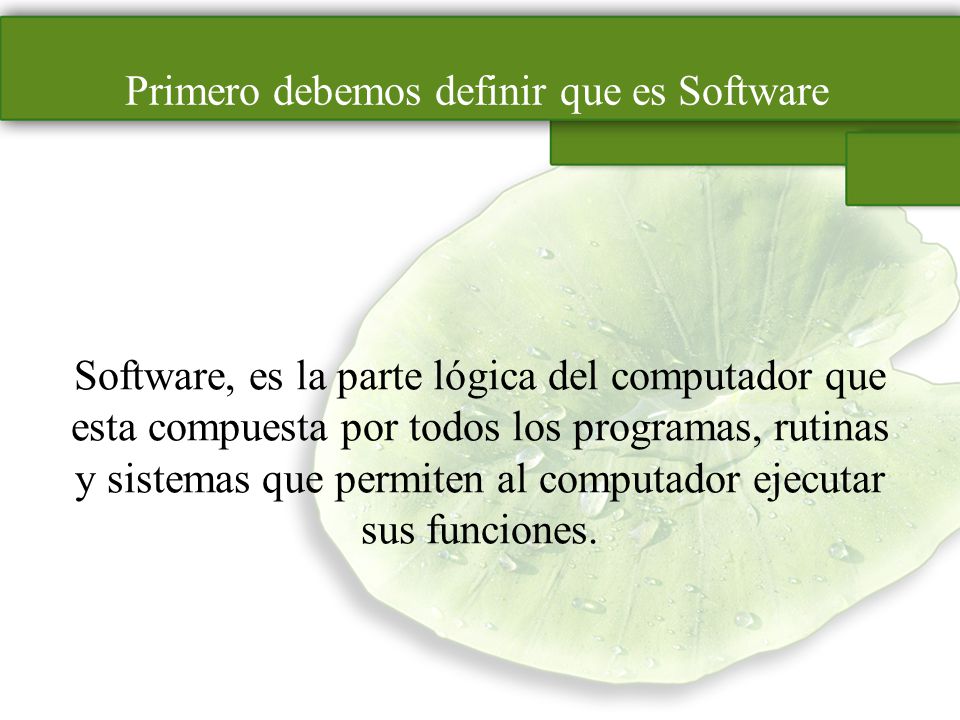 Primero debemos definir que es Software

Software, es la parte lógica del computador que esta compuesta por todos los programas, rutinas y sistemas que permiten al computador ejecutar sus funciones.